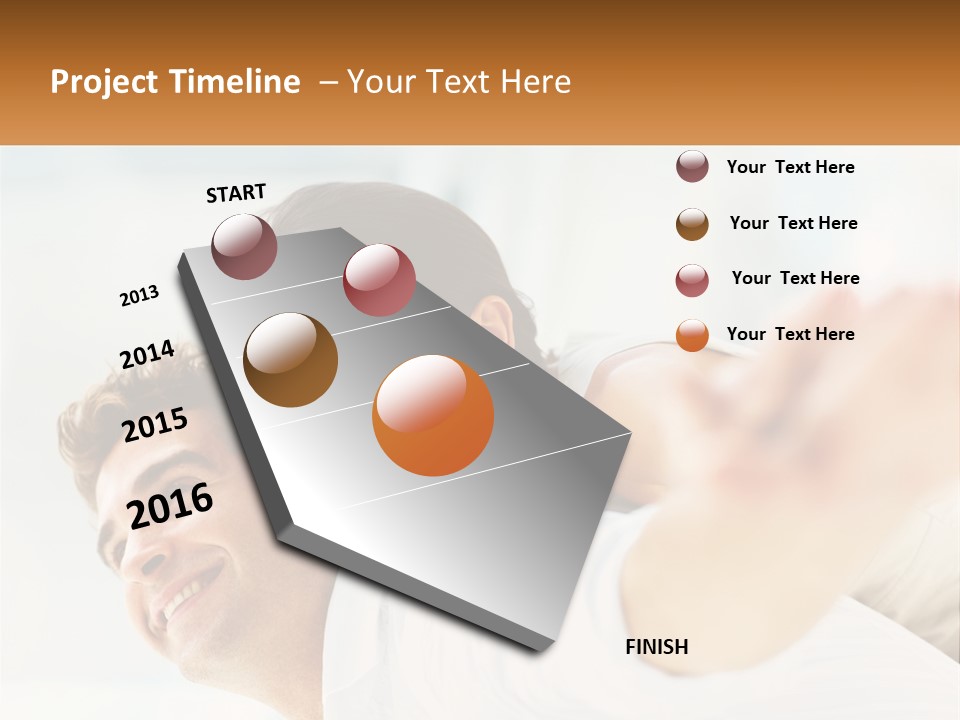 Project Timeline – Your Text Here

START

2013

2014

2015

2016

FINISH

Your Text Here

Your Text Here

Your Text Here

Your Text Here